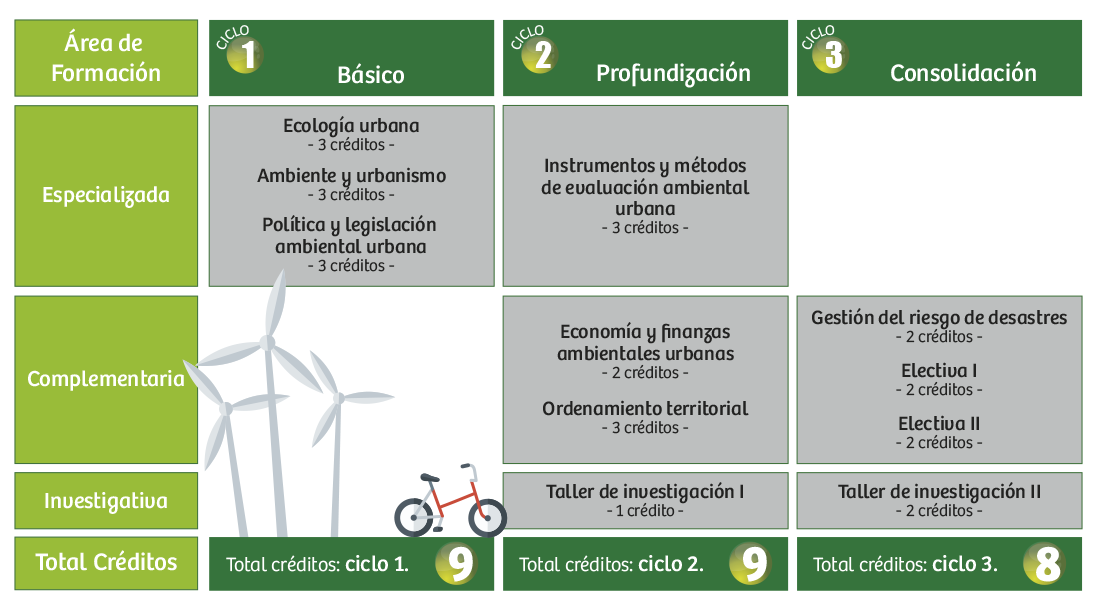 | Área de Formación | CICLO 1 Básico | CICLO 2 Profundización | CICLO 3 Consolidación |
|---|---|---|---|
| Especializada | Ecología urbana - 3 créditos - Ambiente y urbanismo - 3 créditos - Política y legislación ambiental urbana - 3 créditos - | Instrumentos y métodos de evaluación ambiental urbana - 3 créditos - | |
| Complementaria | | Economía y finanzas ambientales urbanas - 2 créditos - Ordenamiento territorial - 3 créditos - | Gestión del riesgo de desastres - 2 créditos - Electiva I - 2 créditos - Electiva II - 2 créditos - |
| Investigativa | | Taller de investigación I - 1 crédito - | Taller de investigación II - 2 créditos - |
| Total Créditos | Total créditos: ciclo 1. 9 | Total créditos: ciclo 2. 9 | Total créditos: ciclo 3. 8 |